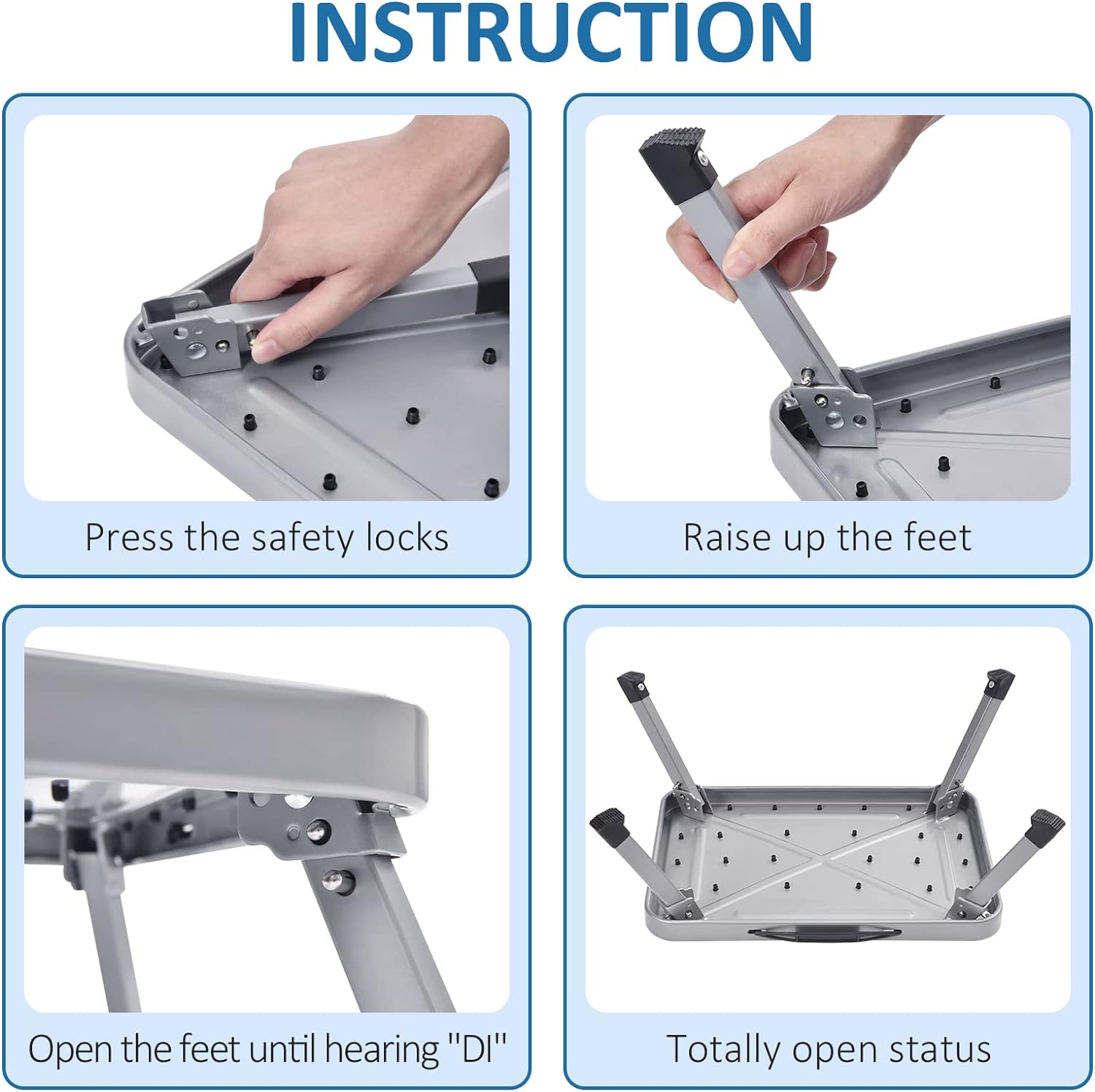 INSTRUCTION

Press the safety locks

Raise up the feet

Open the feet until hearing "DI"

Totally open status